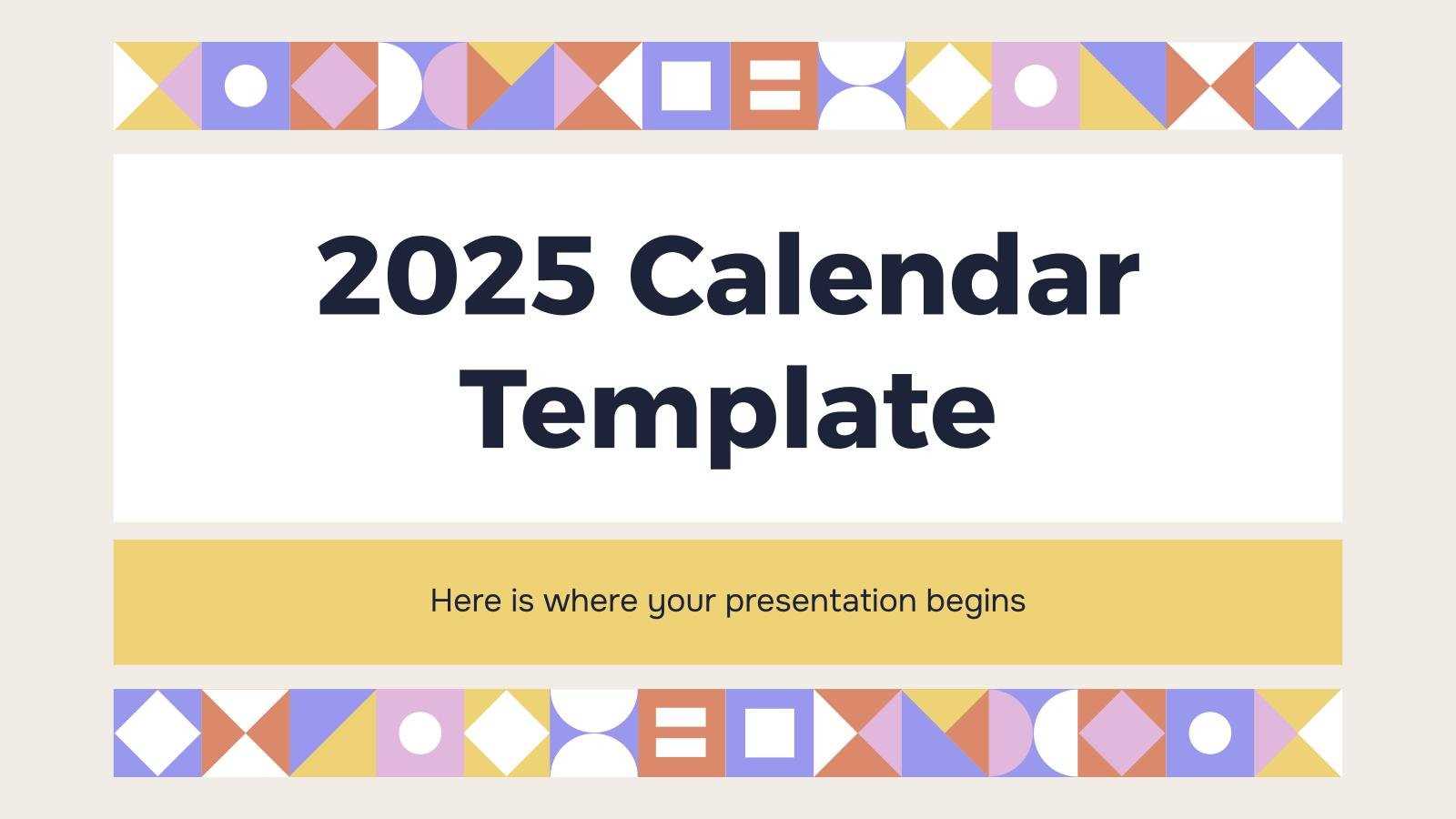 2025 Calendar Template

Here is where your presentation begins